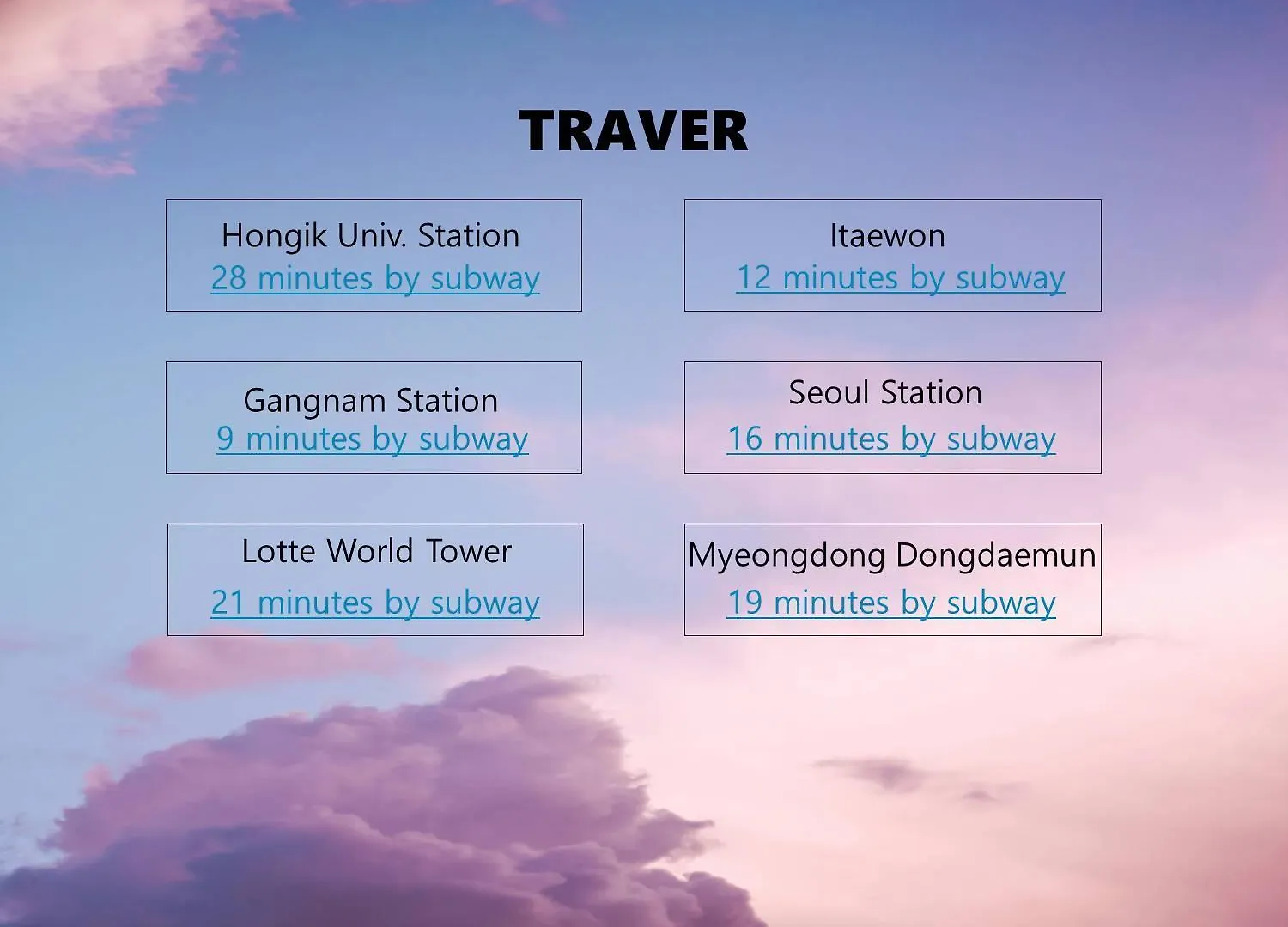 TRAVER

Hongik Univ. Station
28 minutes by subway

Itaewon
12 minutes by subway

Gangnam Station
9 minutes by subway

Seoul Station
16 minutes by subway

Lotte World Tower
21 minutes by subway

Myeongdong Dongdaemun
19 minutes by subway